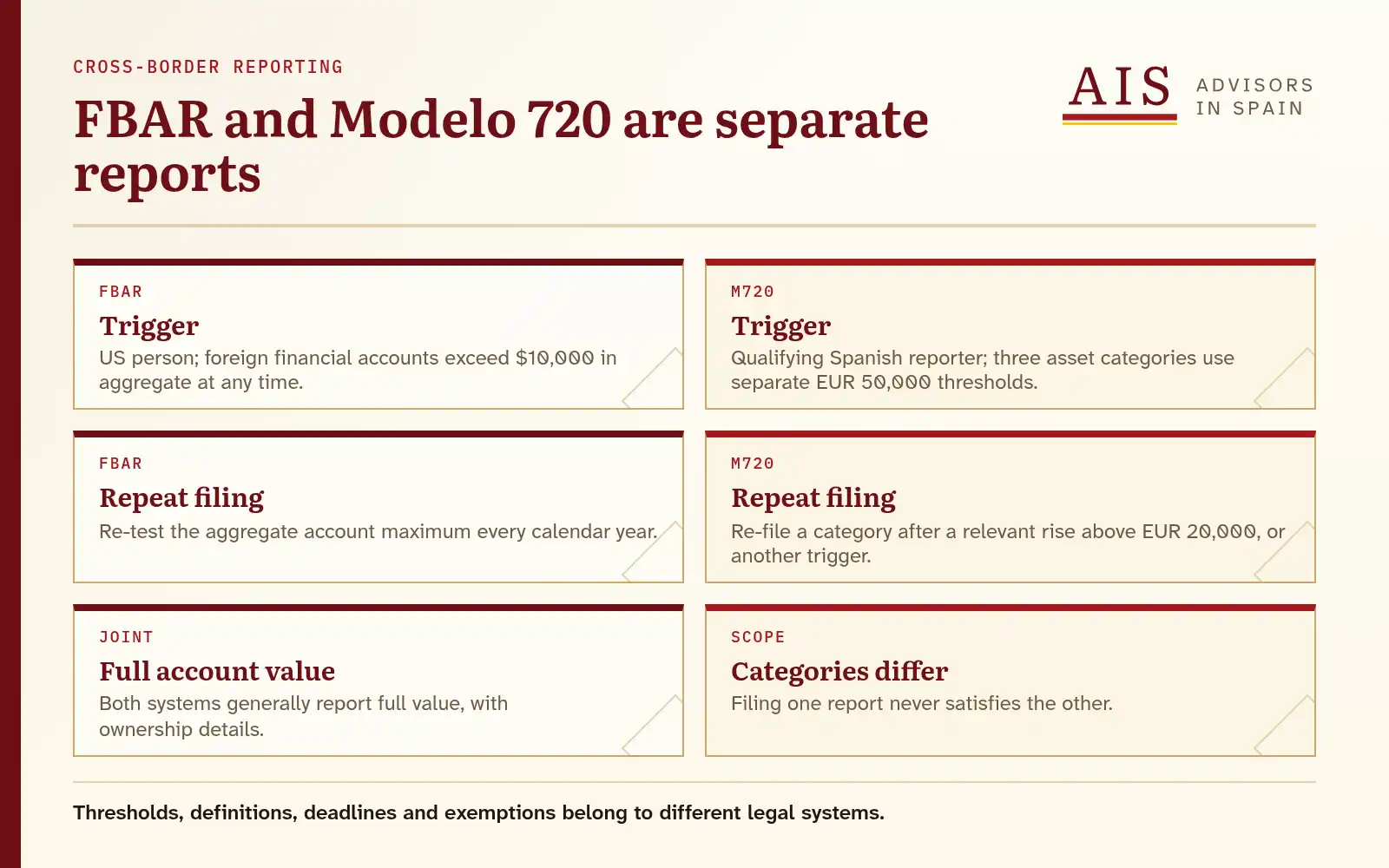 CROSS-BORDER REPORTING

FBAR and Modelo 720 are separate reports

AIS ADVISORS IN SPAIN

FBAR
Trigger
US person; foreign financial accounts exceed $10,000 in aggregate at any time.

M720
Trigger
Qualifying Spanish reporter; three asset categories use separate EUR 50,000 thresholds.

FBAR
Repeat filing
Re-test the aggregate account maximum every calendar year.

M720
Repeat filing
Re-file a category after a relevant rise above EUR 20,000, or another trigger.

JOINT
Full account value
Both systems generally report full value, with ownership details.

SCOPE
Categories differ
Filing one report never satisfies the other.

Thresholds, definitions, deadlines and exemptions belong to different legal systems.